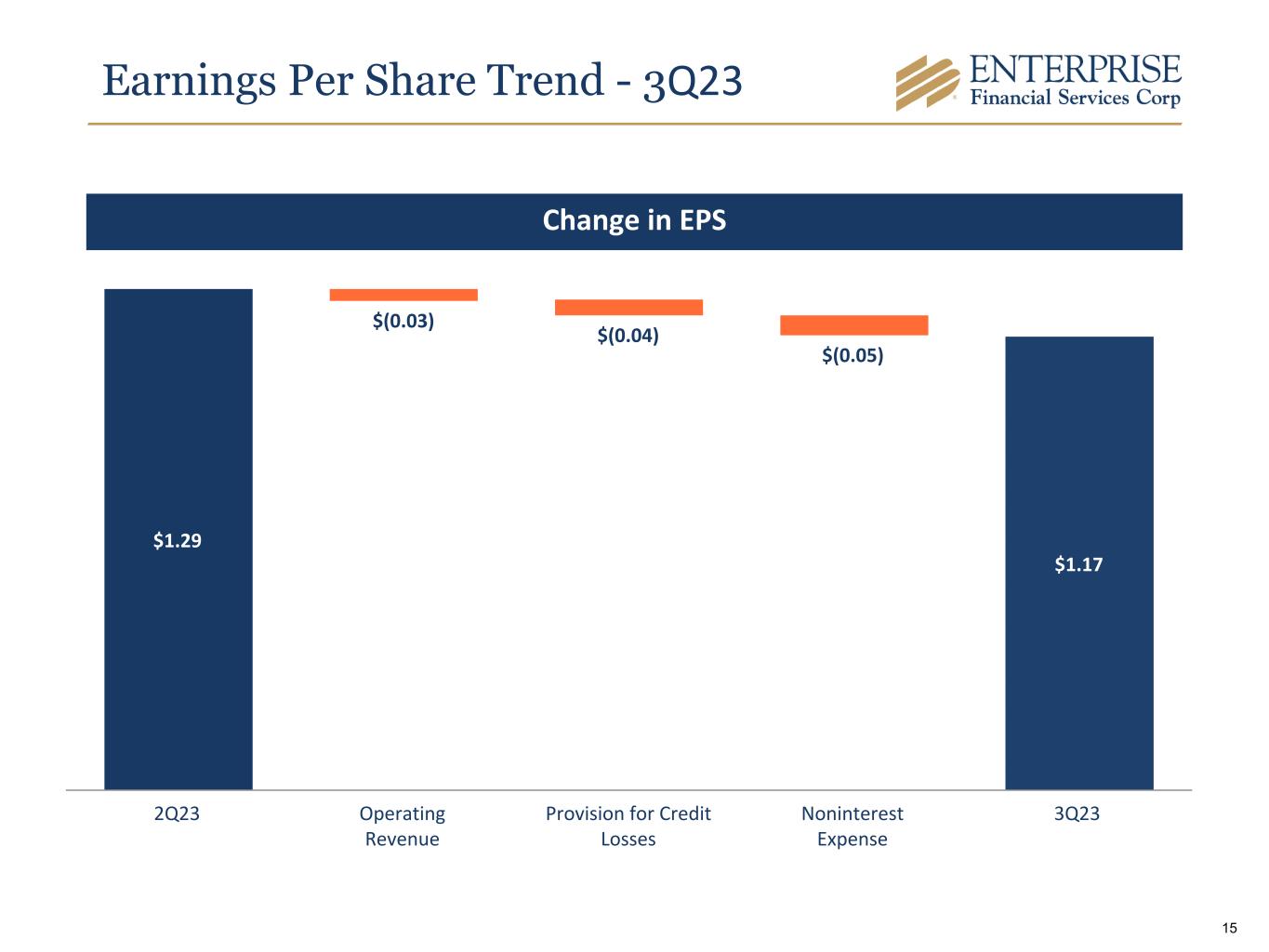 Earnings Per Share Trend - 3Q23

ENTERPRISE
Financial Services Corp

Change in EPS

$1.29

$(0.03)

$(0.04)

$(0.05)

$1.17

2Q23

Operating Revenue

Provision for Credit Losses

Noninterest Expense

3Q23

15